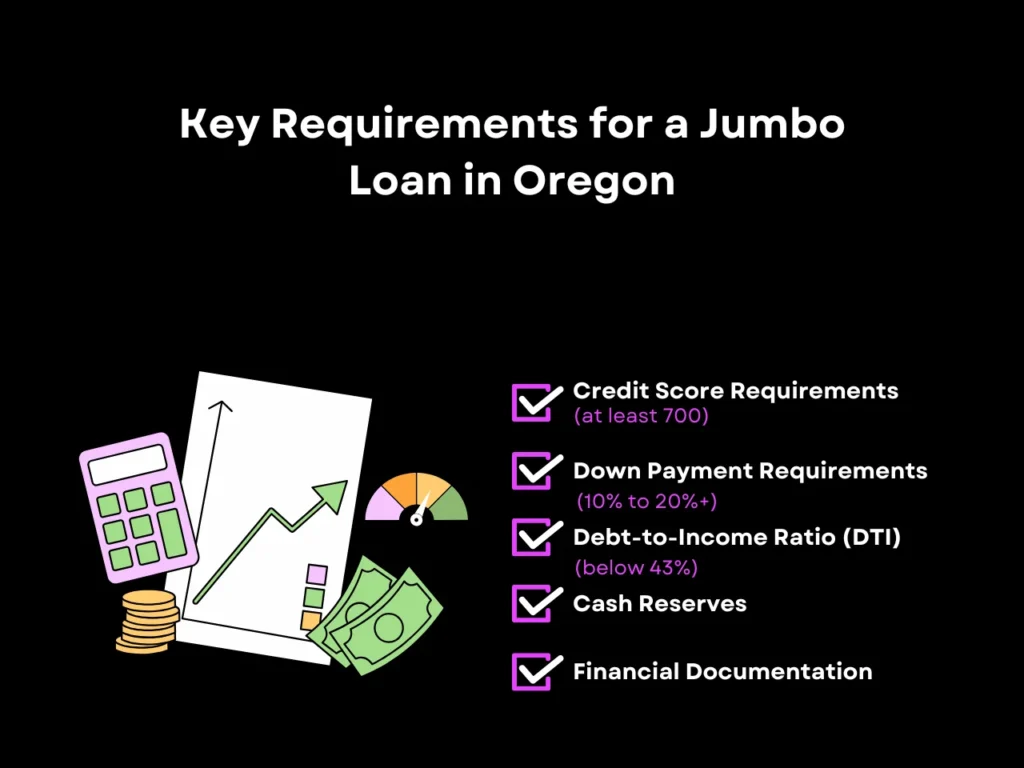 Key Requirements for a Jumbo Loan in Oregon

Credit Score Requirements
(at least 700)

Down Payment Requirements
(10% to 20%+)

Debt-to-Income Ratio (DTI)
(below 43%)

Cash Reserves

Financial Documentation